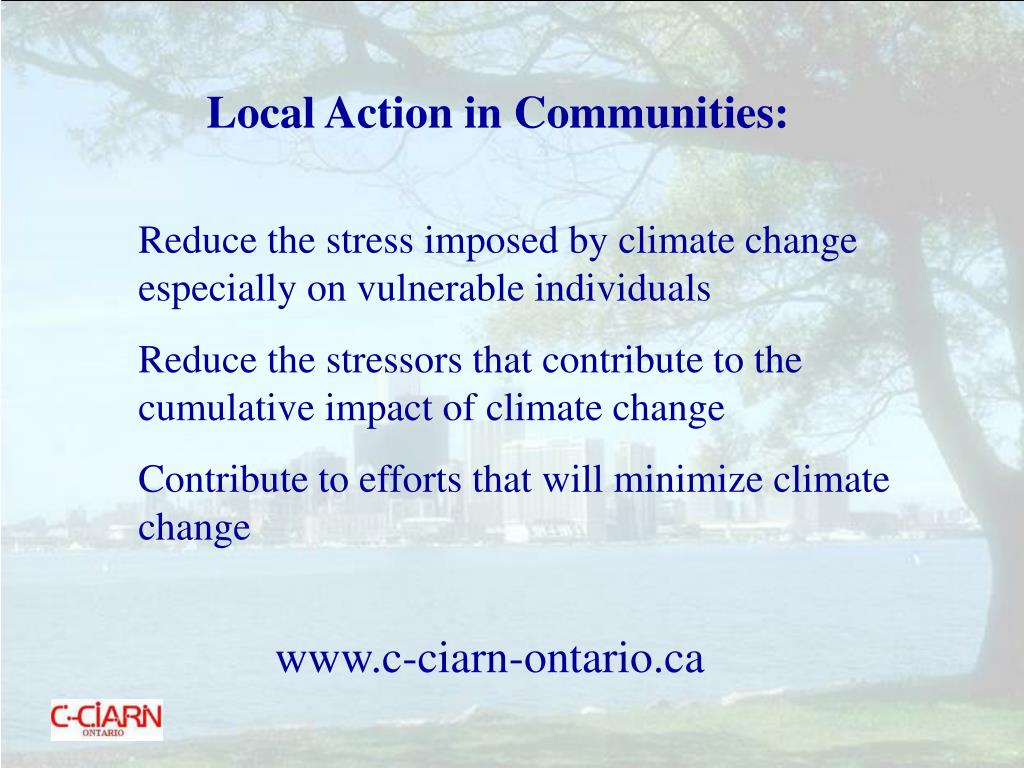 Local Action in Communities:

Reduce the stress imposed by climate change especially on vulnerable individuals

Reduce the stressors that contribute to the cumulative impact of climate change

Contribute to efforts that will minimize climate change

www.c-ciarn-ontario.ca

C-CIARN
ONTARIO